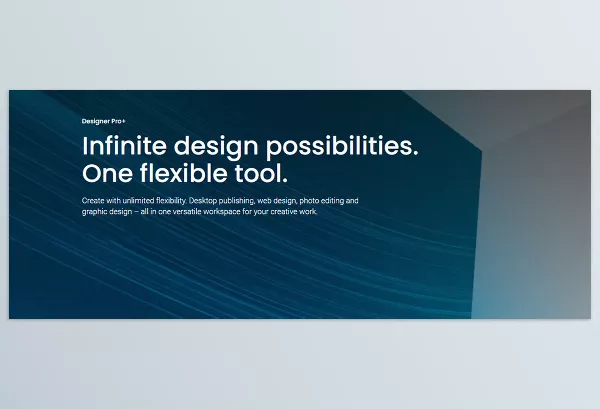 Designer Pro+

Infinite design possibilities. One flexible tool.

Create with unlimited flexibility. Desktop publishing, web design, photo editing and graphic design – all in one versatile workspace for your creative work.